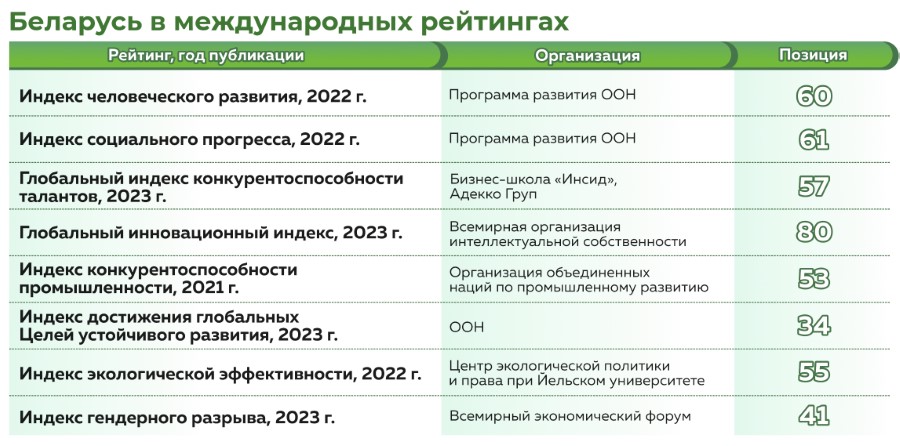 Беларусь в международных рейтингах

| Рейтинг, год публикации | Организация | Позиция |
|---|---|---|
| Индекс человеческого развития, 2022 г. | Программа развития ООН | 60 |
| Индекс социального прогресса, 2022 г. | Программа развития ООН | 61 |
| Глобальный индекс конкурентоспособности талантов, 2023 г. | Бизнес-школа «Инсид», Адекко Груп | 57 |
| Глобальный инновационный индекс, 2023 г. | Всемирная организация интеллектуальной собственности | 80 |
| Индекс конкурентоспособности промышленности, 2021 г. | Организация объединенных наций по промышленному развитию | 53 |
| Индекс достижения глобальных Целей устойчивого развития, 2023 г. | ООН | 34 |
| Индекс экологической эффективности, 2022 г. | Центр экологической политики и права при Йельском университете | 55 |
| Индекс гендерного разрыва, 2023 г. | Всемирный экономический форум | 41 |